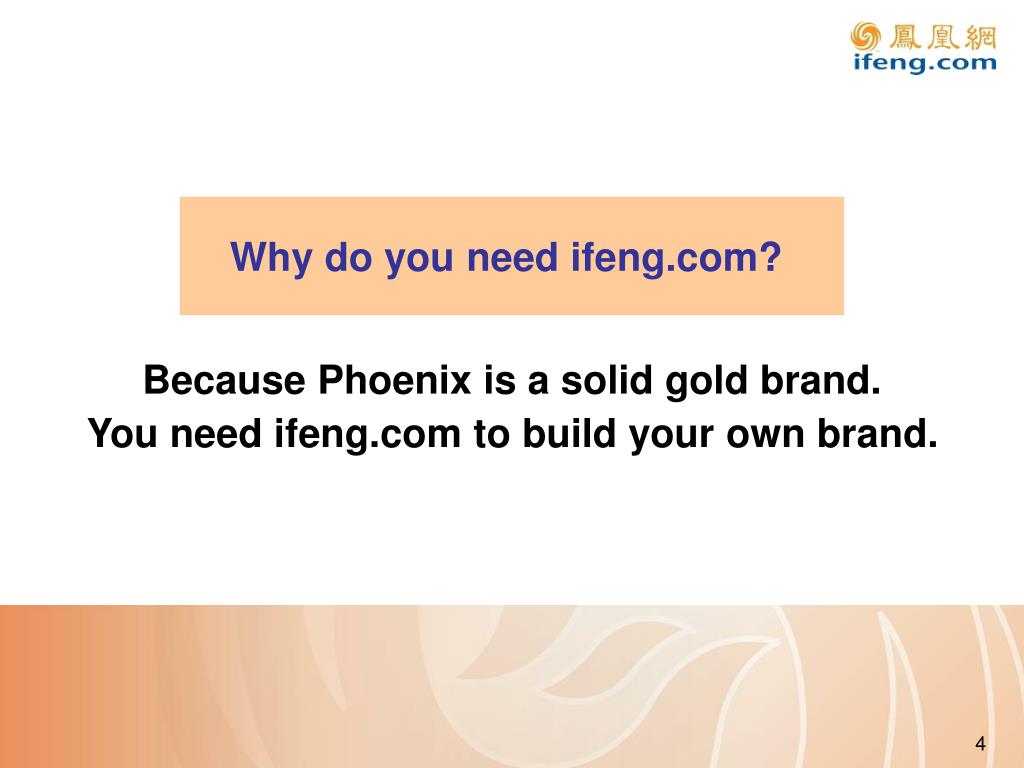 鳳凰網
ifeng.com

Why do you need ifeng.com?

Because Phoenix is a solid gold brand.
You need ifeng.com to build your own brand.

4